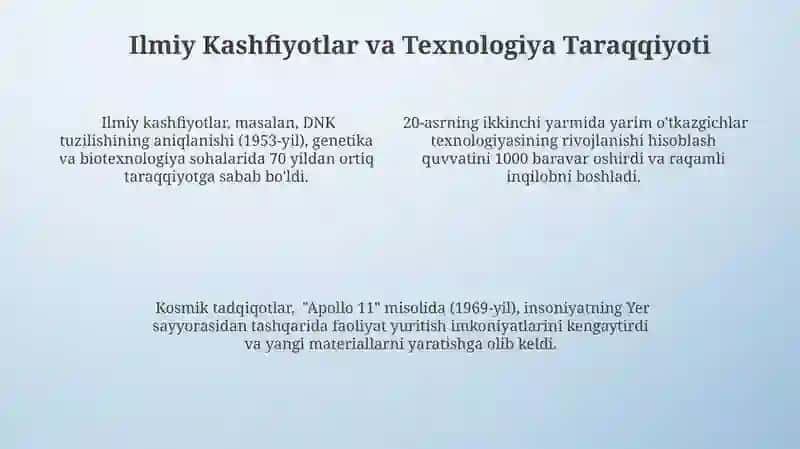 Ilmiy Kashfiyotlar va Texnologiya Taraqqiyoti

Ilmiy kashfiyotlar, masalan, DNK tuzilishining aniqlanishi (1953-yil), genetika va biotexnologiya sohalarida 70 yildan ortiq taraqqiyotga sabab bo'ldi.

20-asrning ikkinchi yarmida yarim o'tkazgichlar texnologiyasining rivojlanishi hisoblash quvvatini 1000 baravar oshirdi va raqamli inqilobni boshladi.

Kosmik tadqiqotlar, "Apollo 11" misolida (1969-yil), insoniyatning Yer sayyorasidan tashqarida faoliyat yuritish imkoniyatlarini kengaytirdi va yangi materiallarni yaratishga olib keldi.